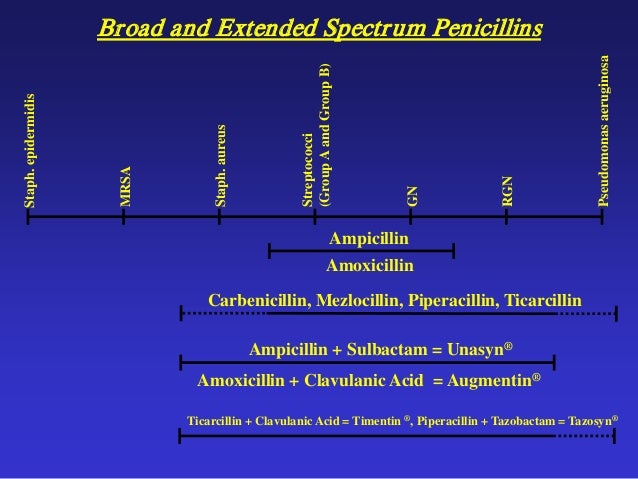 Broad and Extended Spectrum Penicillins

Staph. epidermidis

MRSA

Staph. aureus

Streptococci (Group A and Group B)

GN

RGN

Pseudomonas aeruginosa

Ampicillin

Amoxicillin

Carbenicillin, Mezlocillin, Piperacillin, Ticarcillin

Ampicillin + Sulbactam = Unasyn®

Amoxicillin + Clavulanic Acid = Augmentin®

Ticarcillin + Clavulanic Acid = Timentin ®, Piperacillin + Tazobactam = Tazosyn®